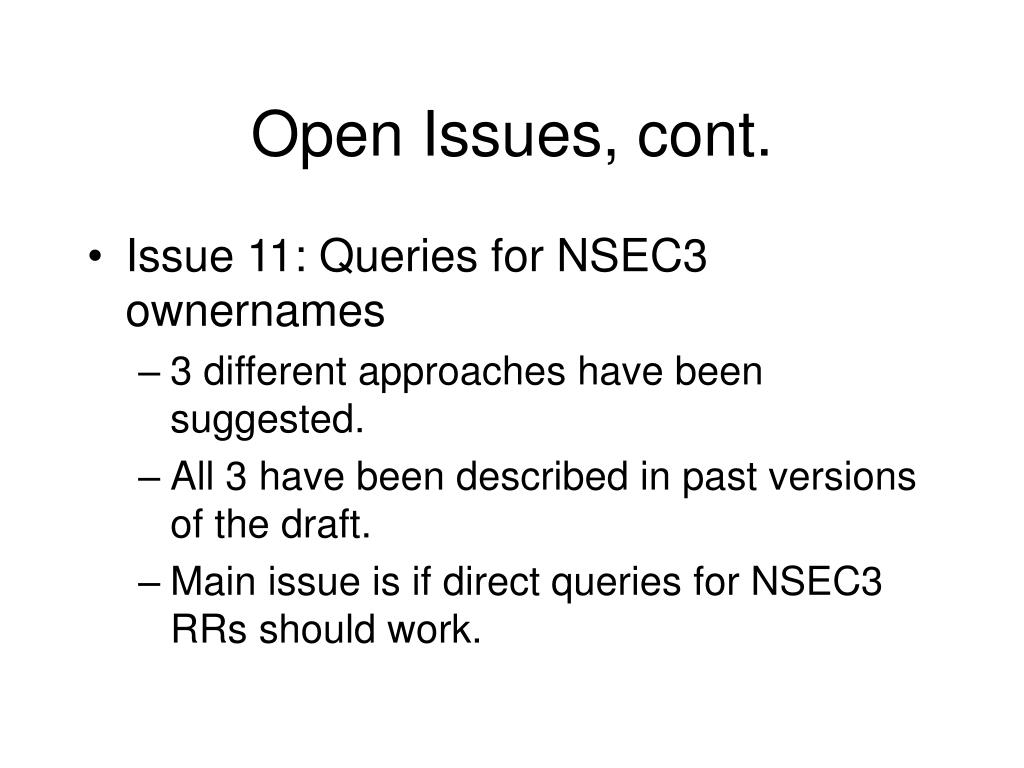 Open Issues, cont.

• Issue 11: Queries for NSEC3 ownernames
– 3 different approaches have been suggested.
– All 3 have been described in past versions of the draft.
– Main issue is if direct queries for NSEC3 RRs should work.